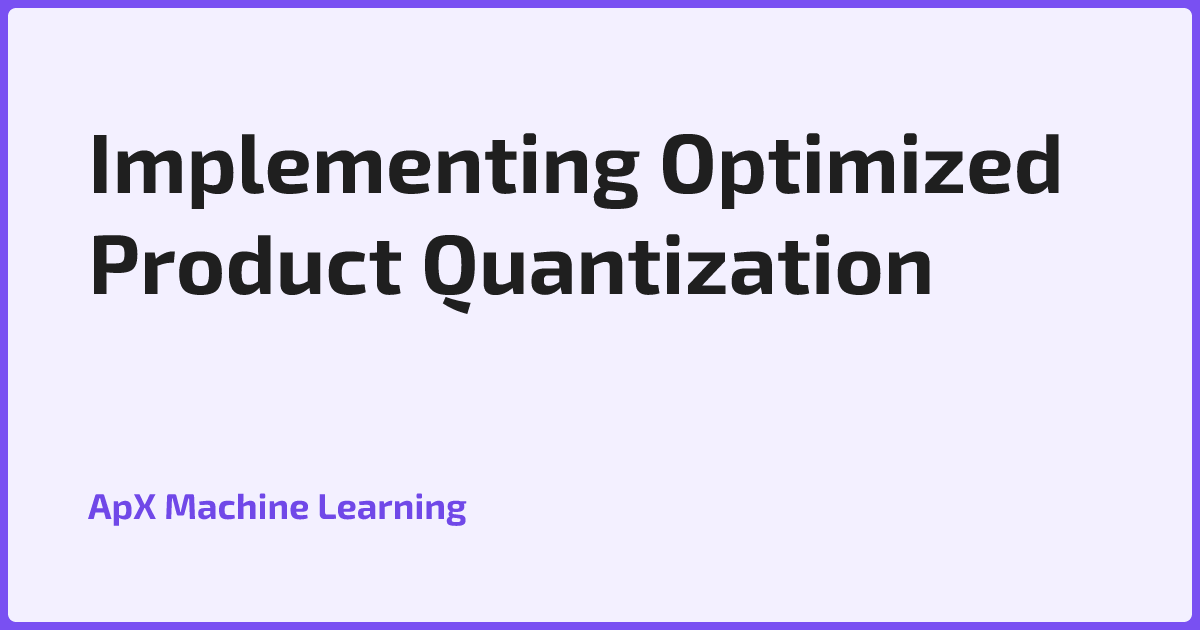 Implementing Optimized Product Quantization

ApX Machine Learning